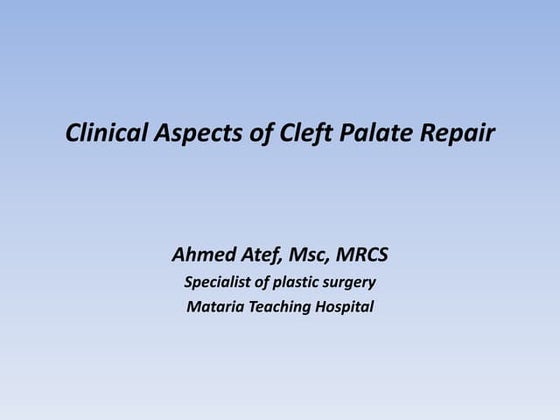 Clinical Aspects of Cleft Palate Repair

Ahmed Atef, Msc, MRCS
Specialist of plastic surgery
Mataria Teaching Hospital